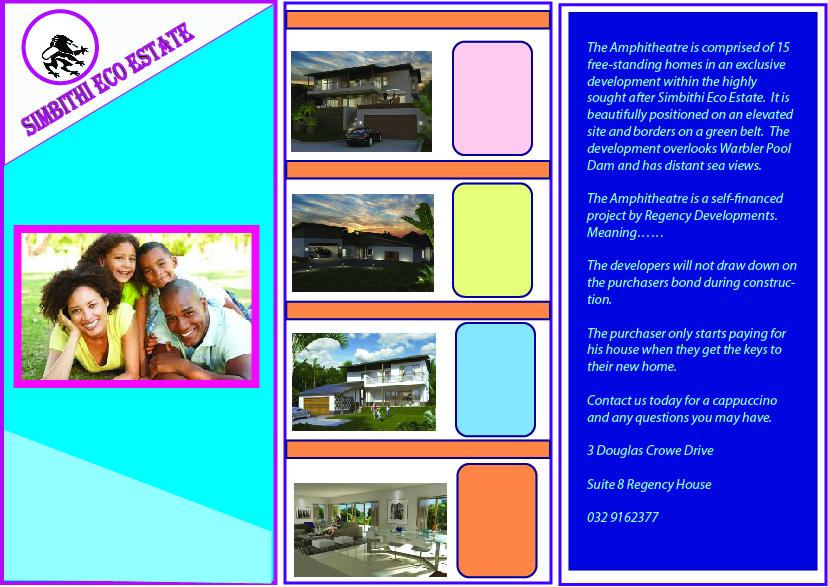 SIMBITHI ECO ESTATE

The Amphitheatre is comprised of 15 free-standing homes in an exclusive development within the highly sought after Simbithi Eco Estate. It is beautifully positioned on an elevated site and borders on a green belt. The development overlooks Warbler Pool Dam and has distant sea views.

The Amphitheatre is a self-financed project by Regency Developments. Meaning……

The developers will not draw down on the purchasers bond during construction.

The purchaser only starts paying for his house when they get the keys to their new home.

Contact us today for a cappuccino and any questions you may have.

3 Douglas Crowe Drive

Suite 8 Regency House

032 9162377